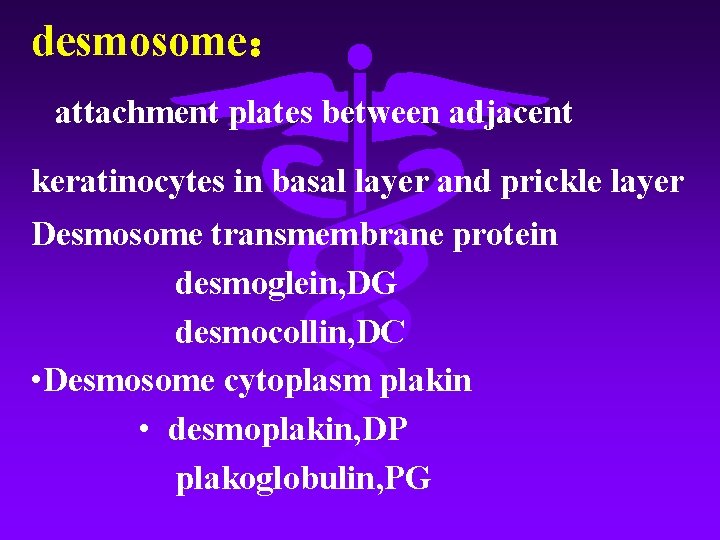 desmosome：

attachment plates between adjacent

keratinocytes in basal layer and prickle layer

Desmosome transmembrane protein

desmoglein,DG

desmocollin,DC

•Desmosome cytoplasm plakin

• desmoplakin,DP

plakoglobulin,PG